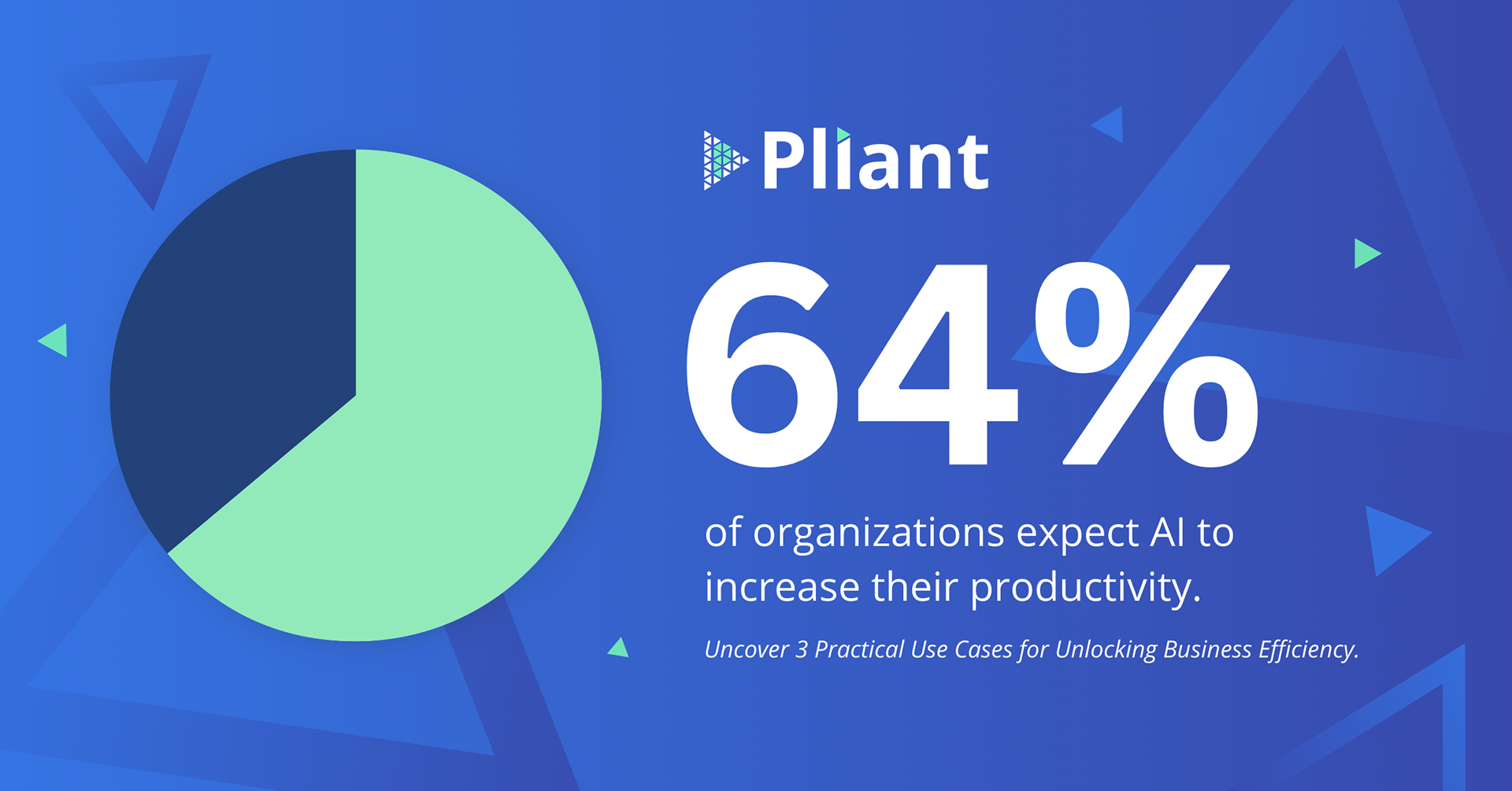 Pliant

64%

of organizations expect AI to increase their productivity.

Uncover 3 Practical Use Cases for Unlocking Business Efficiency.